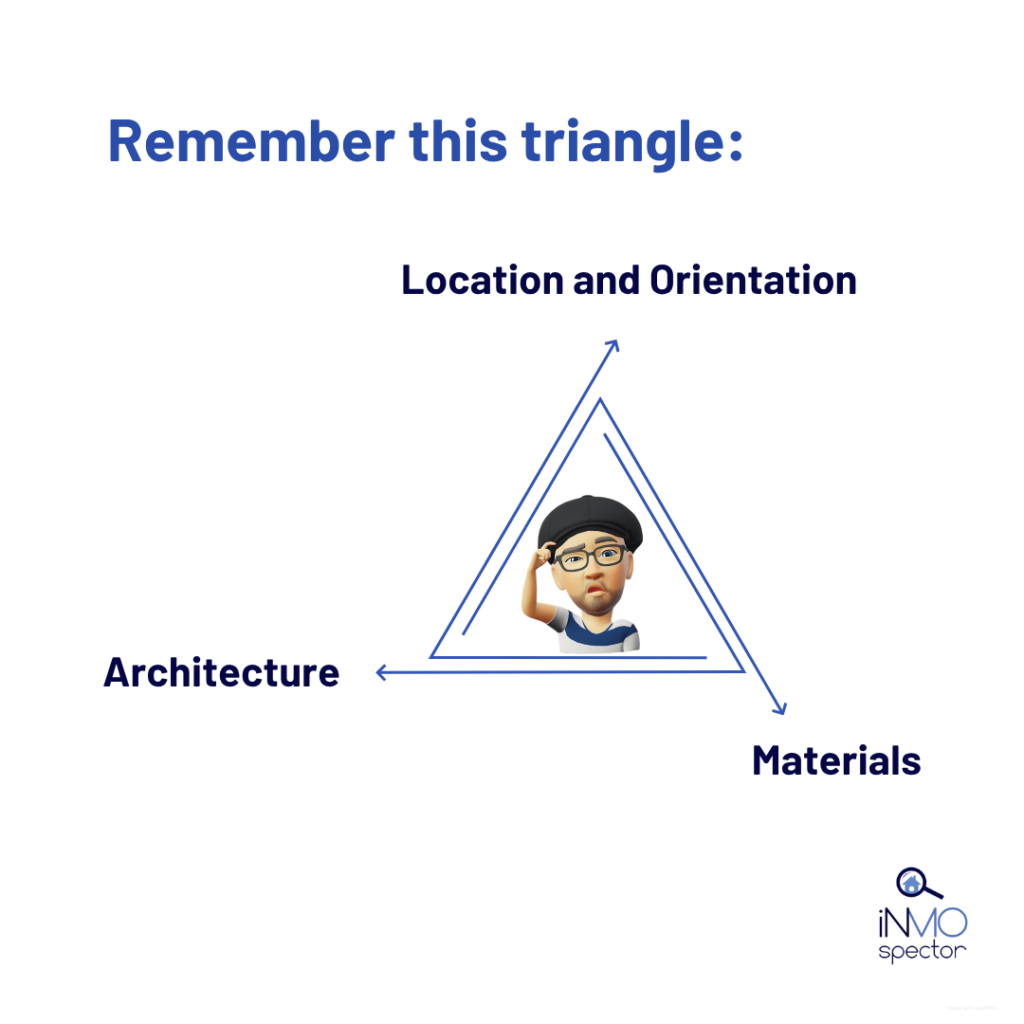 Remember this triangle:

Location and Orientation

Architecture

Materials

iNMO
spector